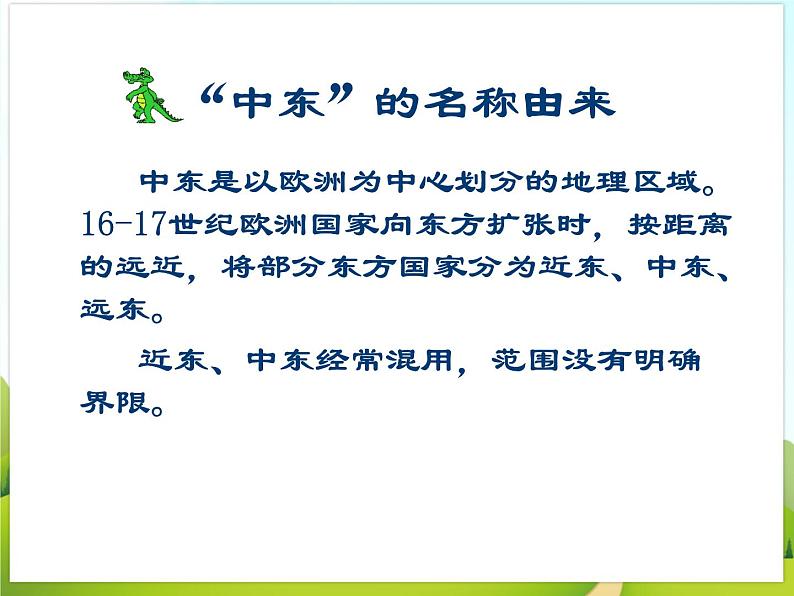 “中东”的名称由来

中东是以欧洲为中心划分的地理区域。16-17世纪欧洲国家向东方扩张时，按距离的远近，将部分东方国家分为近东、中东、远东。

近东、中东经常混用，范围没有明确界限。